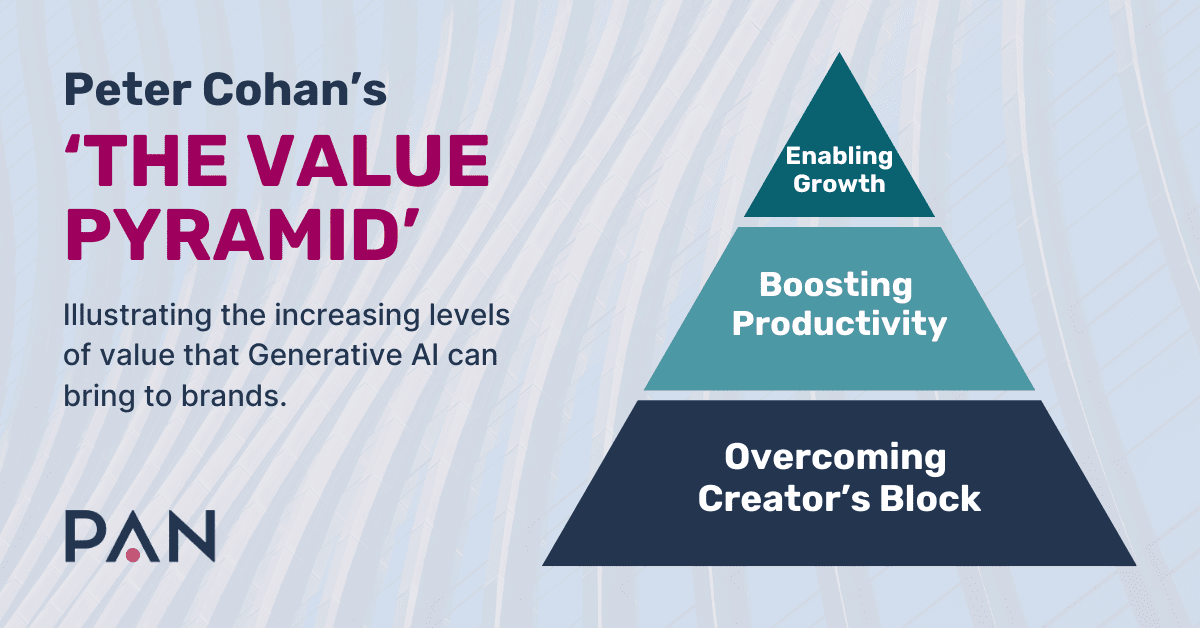 Peter Cohan's
'THE VALUE PYRAMID'

Illustrating the increasing levels of value that Generative AI can bring to brands.

PAN

Enabling Growth

Boosting Productivity

Overcoming Creator's Block